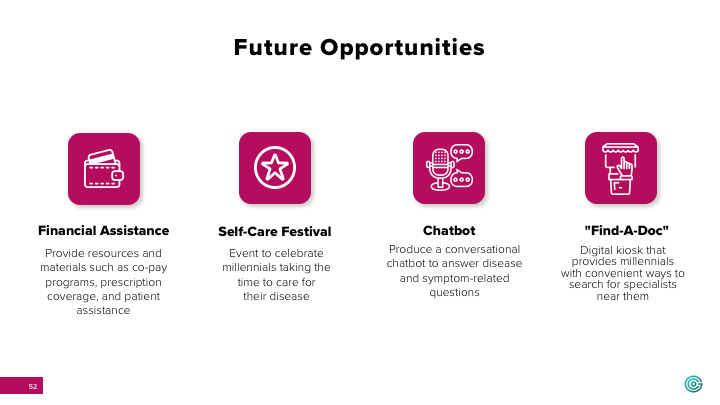 Future Opportunities

Financial Assistance

Provide resources and materials such as co-pay programs, prescription coverage, and patient assistance

Self-Care Festival

Event to celebrate millennials taking the time to care for their disease

Chatbot

Produce a conversational chatbot to answer disease and symptom-related questions

"Find-A-Doc"

Digital kiosk that provides millennials with convenient ways to search for specialists near them

52